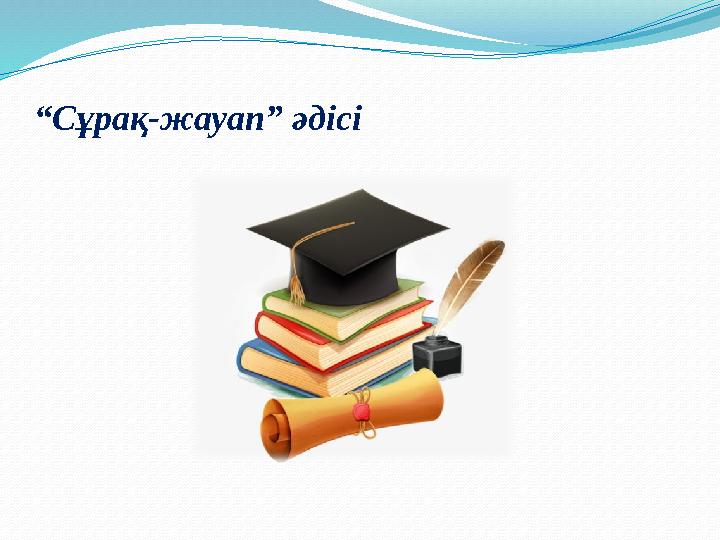 “Сұрақ-жауап” әдісі